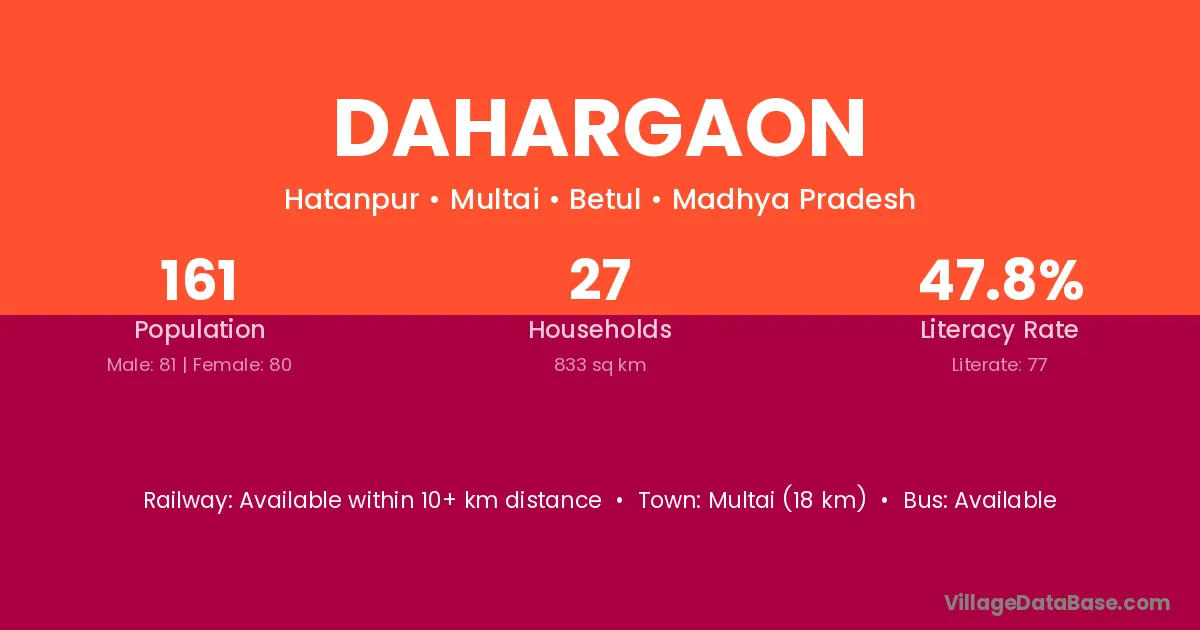 DAHARGAON

Hatanpur • Multai • Betul • Madhya Pradesh

161
Population
Male: 81 | Female: 80

27
Households
833 sq km

47.8%
Literacy Rate
Literate: 77

Railway: Available within 10+ km distance • Town: Multai (18 km) • Bus: Available

VillageDataBase.com